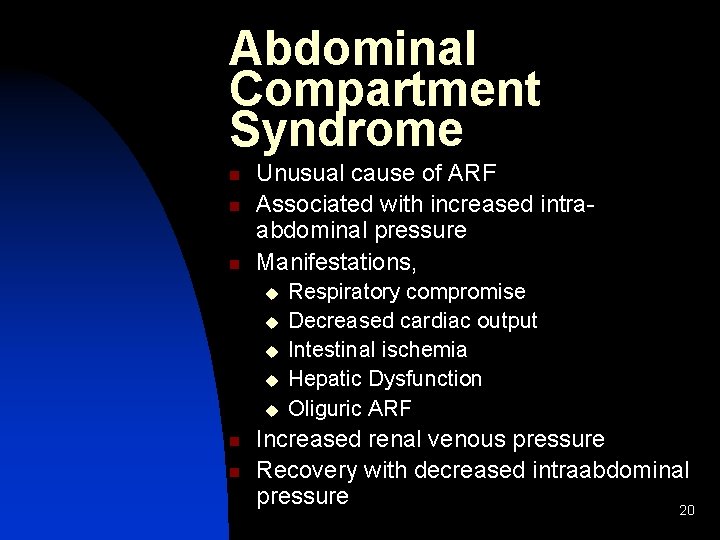 Abdominal Compartment Syndrome

- Unusual cause of ARF
- Associated with increased intra-abdominal pressure
- Manifestations,
  - Respiratory compromise
  - Decreased cardiac output
  - Intestinal ischemia
  - Hepatic Dysfunction
  - Oliguric ARF
- Increased renal venous pressure
- Recovery with decreased intraabdominal pressure

20